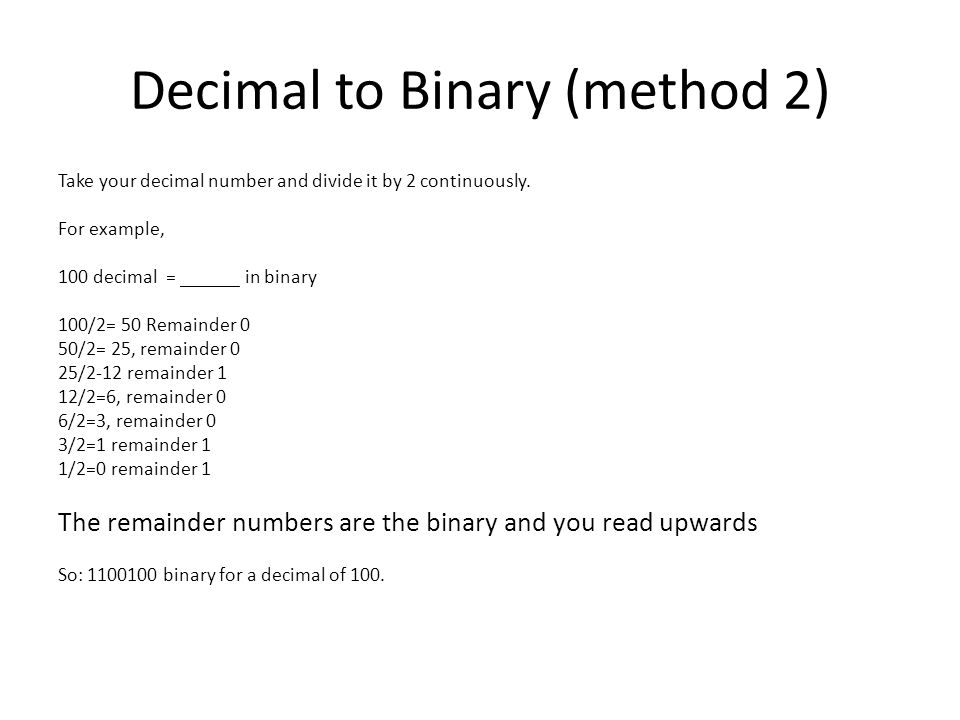 Decimal to Binary (method 2)

Take your decimal number and divide it by 2 continuously.

For example,

100 decimal = ______ in binary

100/2= 50 Remainder 0
50/2= 25, remainder 0
25/2-12 remainder 1
12/2=6, remainder 0
6/2=3, remainder 0
3/2=1 remainder 1
1/2=0 remainder 1

The remainder numbers are the binary and you read upwards

So: 1100100 binary for a decimal of 100.